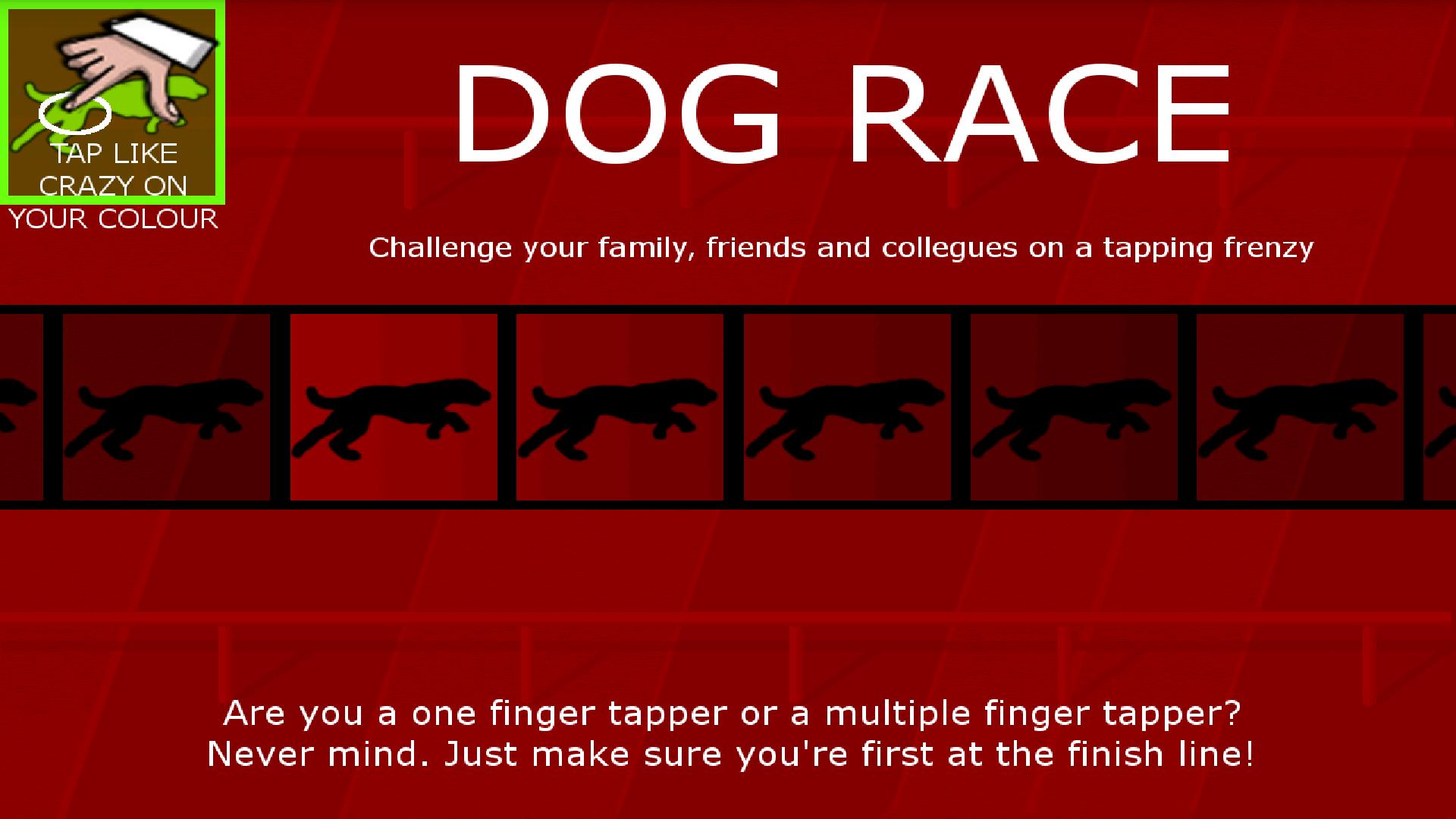 TAP LIKE CRAZY ON YOUR COLOUR

DOG RACE

Challenge your family, friends and collegues on a tapping frenzy

Are you a one finger tapper or a multiple finger tapper?
Never mind. Just make sure you're first at the finish line!